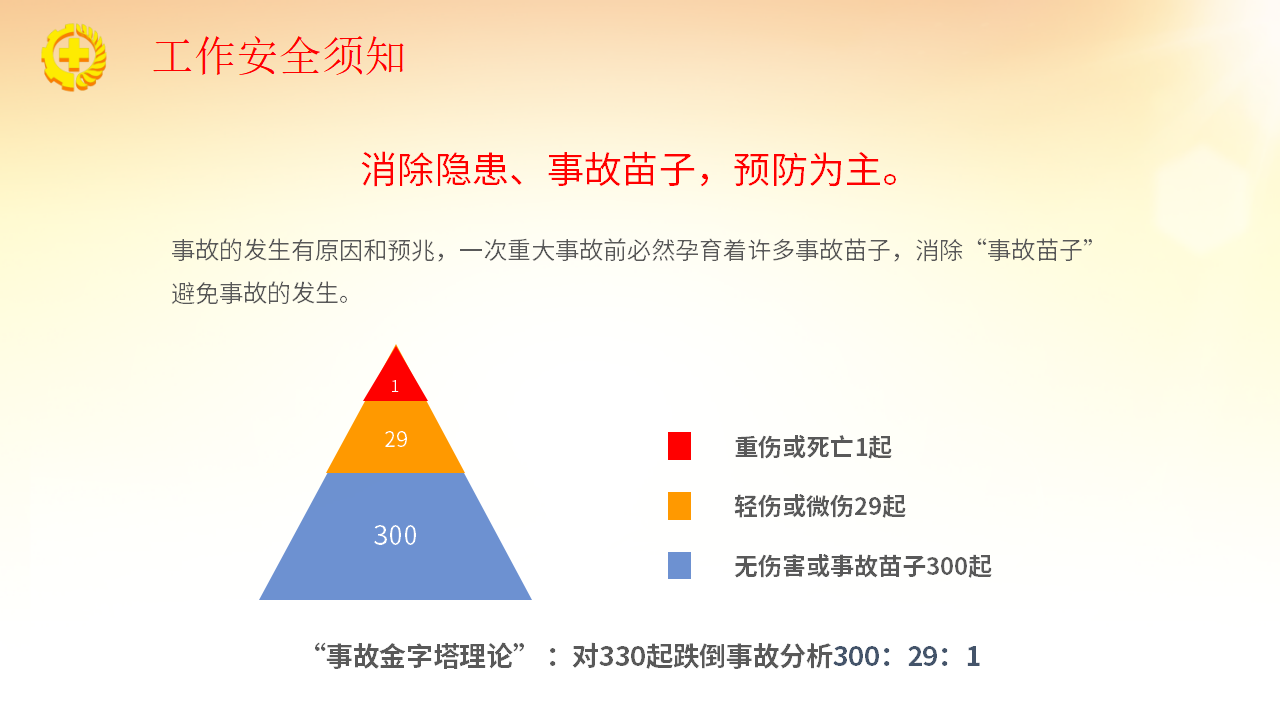 工作安全须知

消除隐患、事故苗子，预防为主。

事故的发生有原因和预兆，一次重大事故前必然孕育着许多事故苗子，消除“事故苗子”避免事故的发生。

1
29
300

重伤或死亡1起
轻伤或微伤29起
无伤害或事故苗子300起

“事故金字塔理论”：对330起跌倒事故分析300：29：1